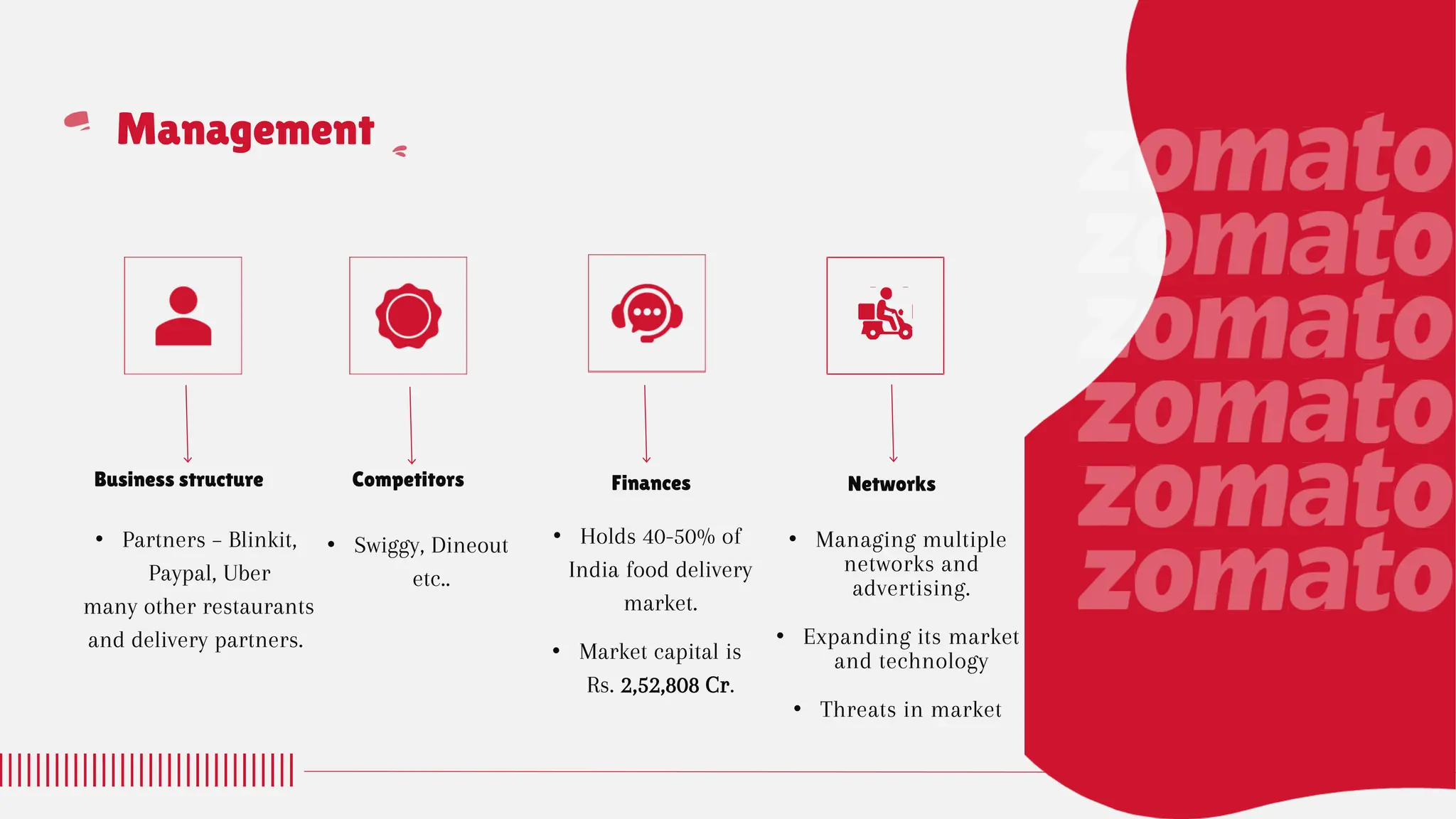 Management

Business structure

• Partners – Blinkit, Paypal, Uber many other restaurants and delivery partners.

Competitors

• Swiggy, Dineout etc..

Finances

• Holds 40-50% of India food delivery market.

• Market capital is Rs. 2,52,808 Cr.

Networks

• Managing multiple networks and advertising.

• Expanding its market and technology

• Threats in market

zomato
zomato
zomato
zomato
zomato
zomato